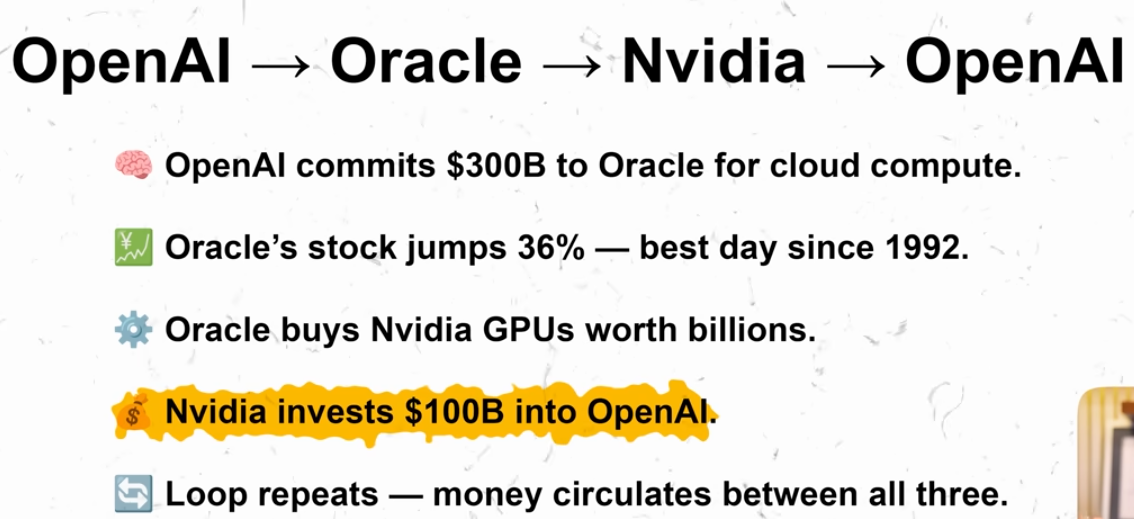 OpenAI → Oracle → Nvidia → OpenAI

🧠 OpenAI commits $300B to Oracle for cloud compute.

💹 Oracle's stock jumps 36% — best day since 1992.

⚙️ Oracle buys Nvidia GPUs worth billions.

💰 Nvidia invests $100B into OpenAI.

🔄 Loop repeats — money circulates between all three.